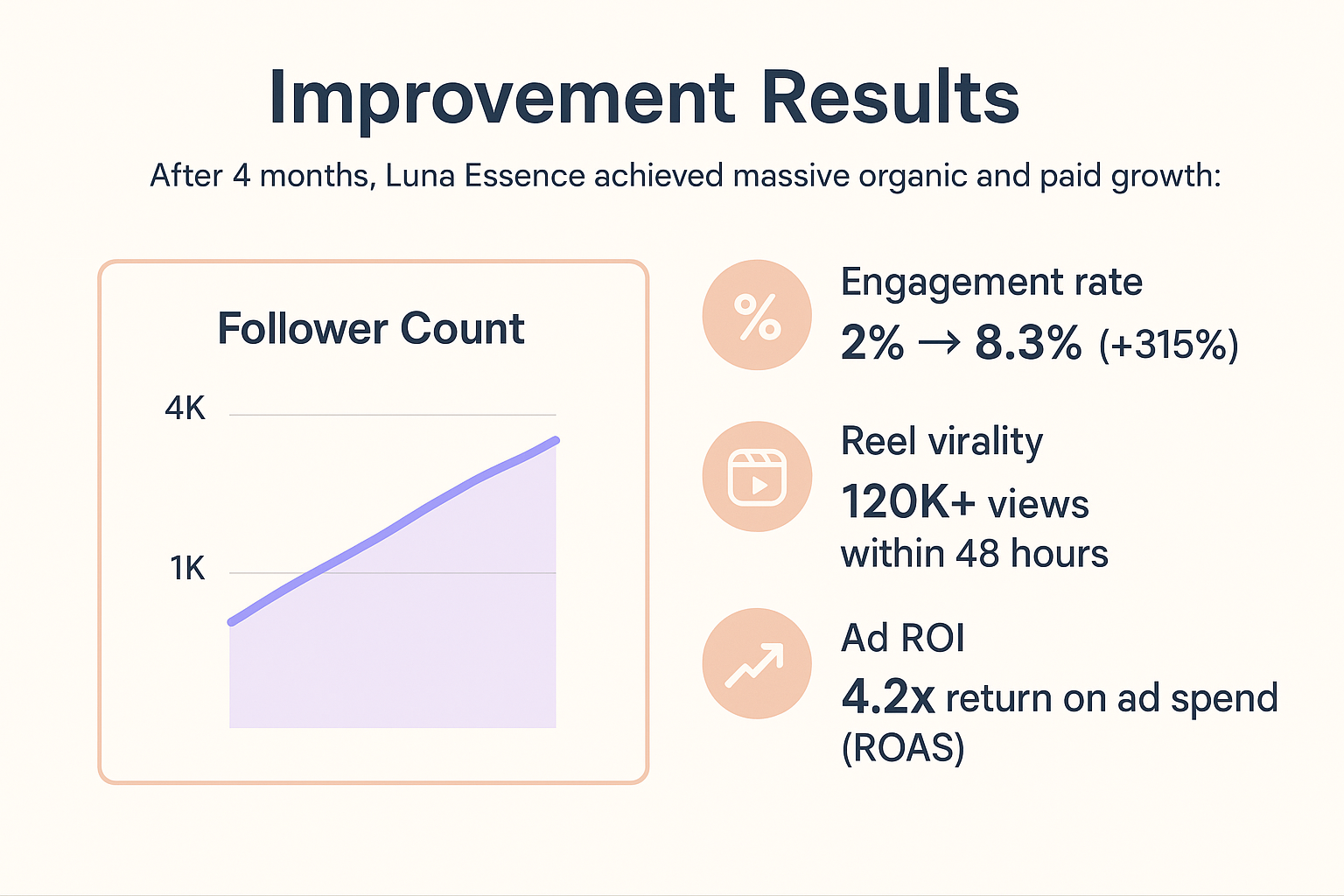 Improvement Results

After 4 months, Luna Essence achieved massive organic and paid growth:

Follower Count

4K

1K

%

Engagement rate

2% → 8.3% (+315%)

Reel virality

120K+ views within 48 hours

Ad ROI

4.2x return on ad spend (ROAS)